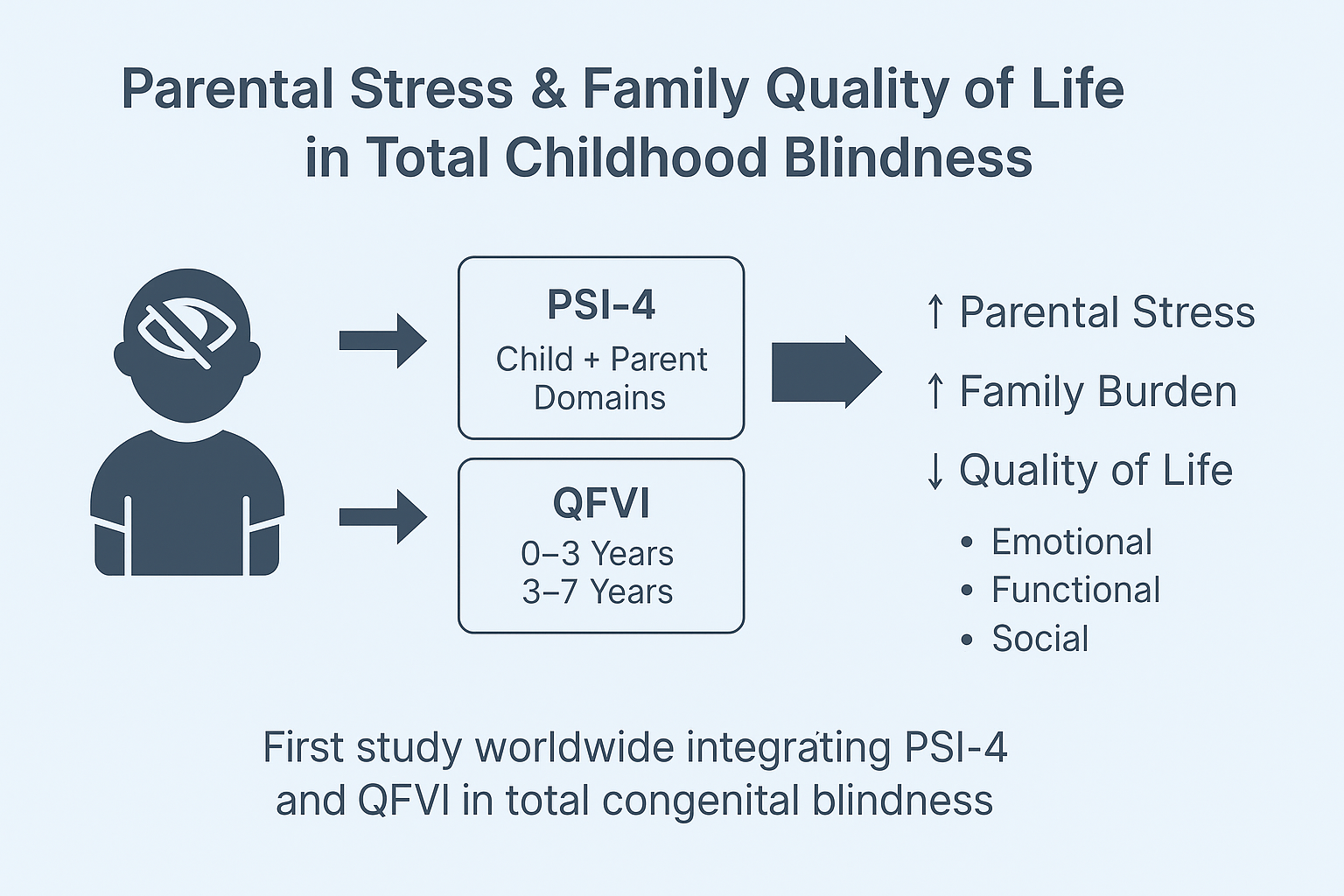 Parental Stress & Family Quality of Life in Total Childhood Blindness

PSI-4
Child + Parent Domains

QFVI
0–3 Years
3–7 Years

↑ Parental Stress
↑ Family Burden
↓ Quality of Life
• Emotional
• Functional
• Social

First study worldwide integrating PSI-4 and QFVI in total congenital blindness